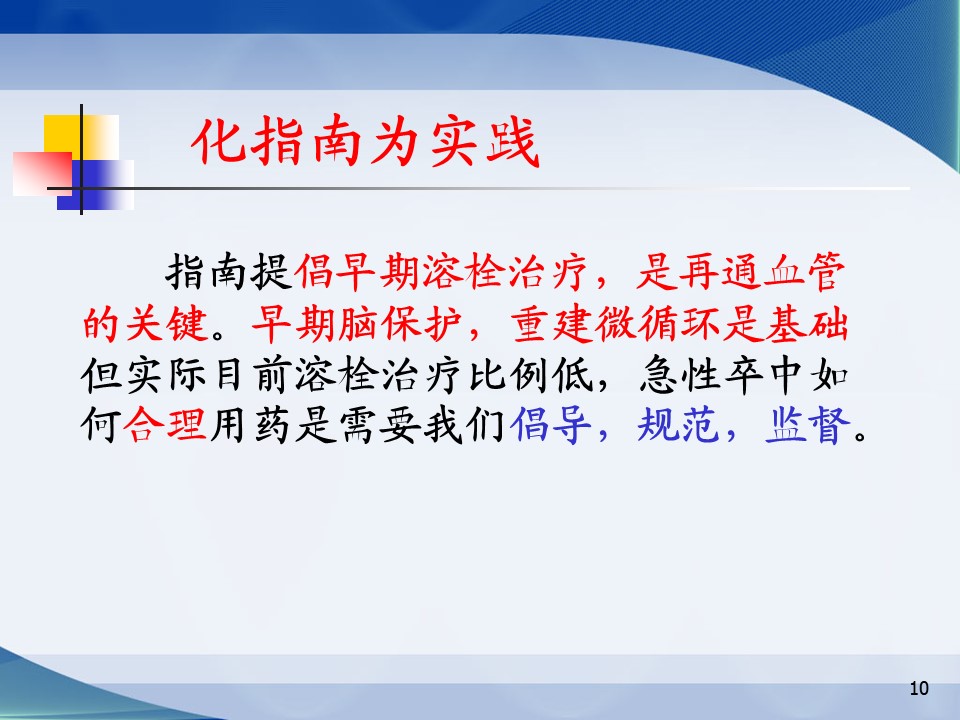 化指南为实践

指南提倡早期溶栓治疗，是再通血管的关键。早期脑保护，重建微循环是基础但实际目前溶栓治疗比例低，急性卒中如何合理用药是需要我们倡导，规范，监督。

10